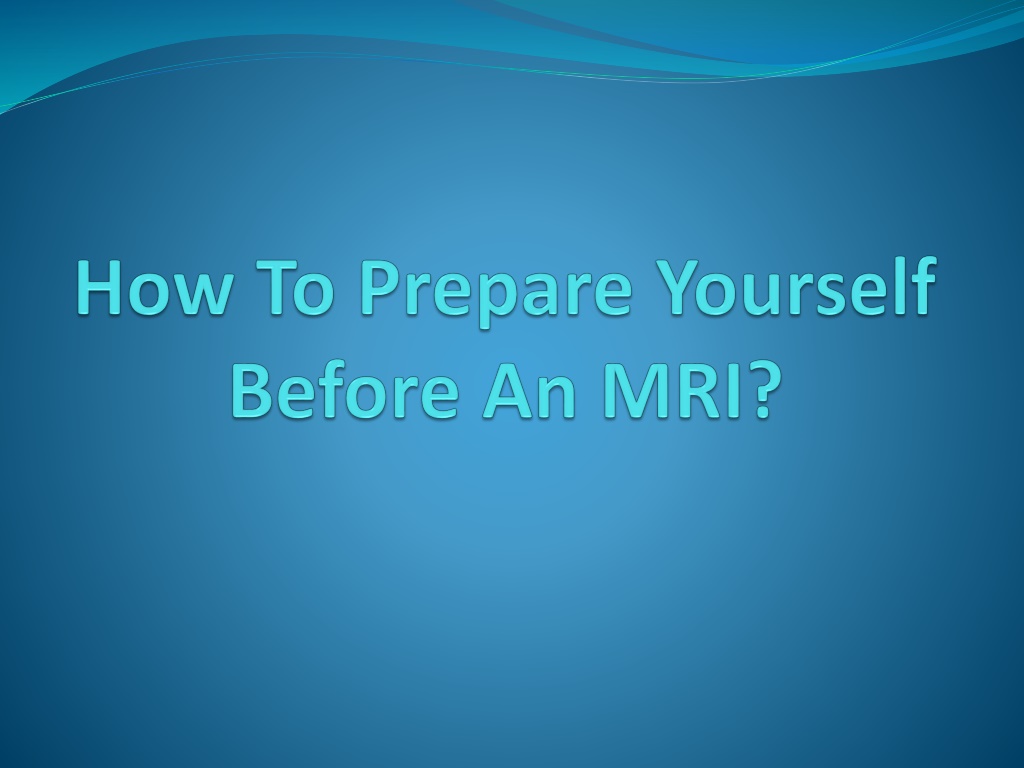 How To Prepare Yourself Before An MRI?